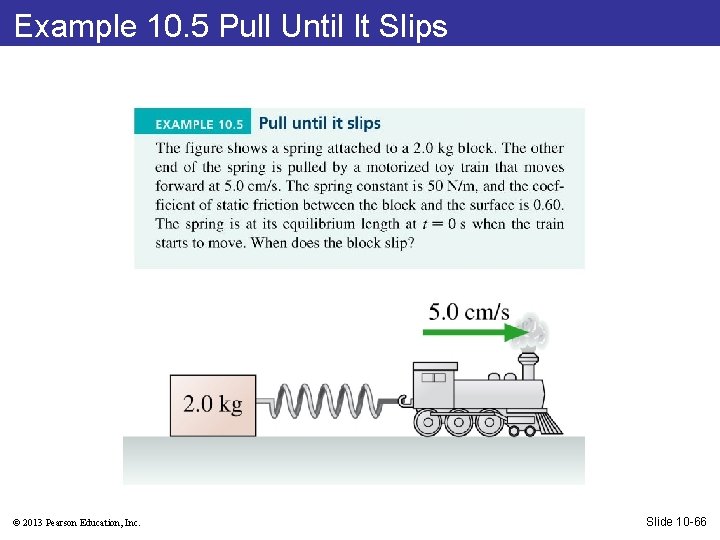 Example 10.5 Pull Until It Slips

EXAMPLE 10.5 Pull until it slips

The figure shows a spring attached to a 2.0 kg block. The other end of the spring is pulled by a motorized toy train that moves forward at 5.0 cm/s. The spring constant is 50 N/m, and the coefficient of static friction between the block and the surface is 0.60. The spring is at its equilibrium length at $t = 0$ s when the train starts to move. When does the block slip?

5.0 cm/s

2.0 kg

© 2013 Pearson Education, Inc.

Slide 10-66